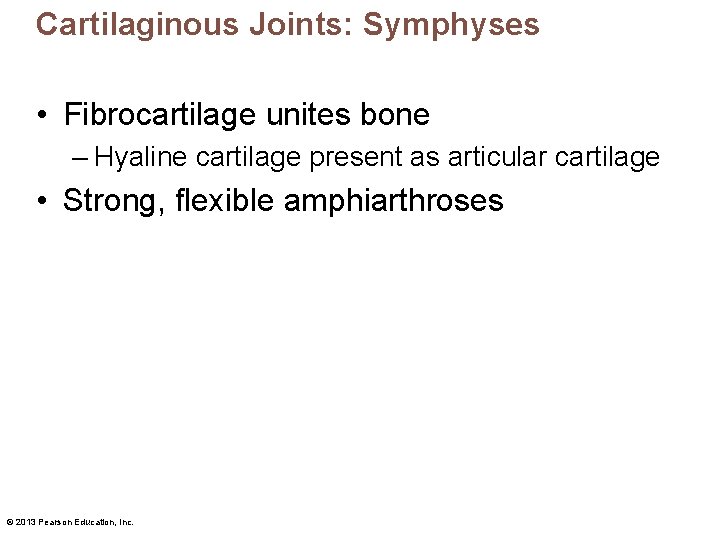 Cartilaginous Joints: Symphyses

• Fibrocartilage unites bone
– Hyaline cartilage present as articular cartilage
• Strong, flexible amphiarthroses

© 2013 Pearson Education, Inc.